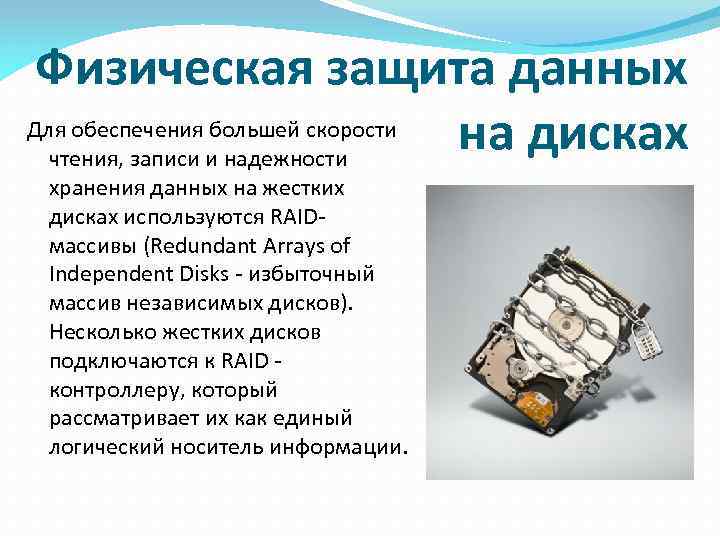 Физическая защита данных на дисках

Для обеспечения большей скорости чтения, записи и надежности хранения данных на жестких дисках используются RAID-массивы (Redundant Arrays of Independent Disks - избыточный массив независимых дисков). Несколько жестких дисков подключаются к RAID - контроллеру, который рассматривает их как единый логический носитель информации.